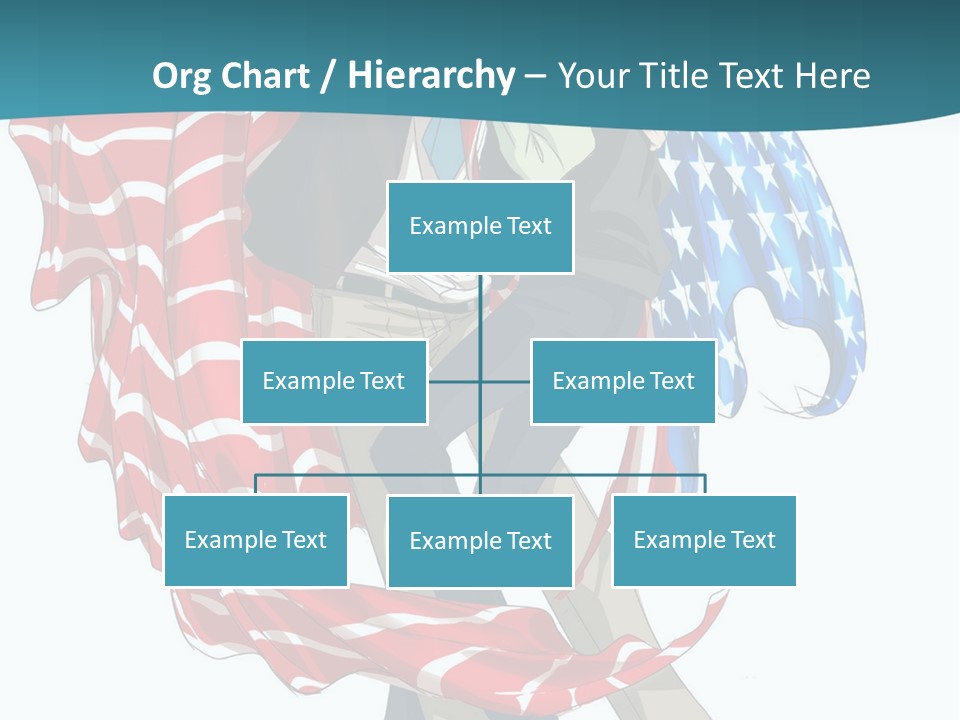 Org Chart / Hierarchy – Your Title Text Here

Example Text

Example Text

Example Text

Example Text

Example Text

Example Text